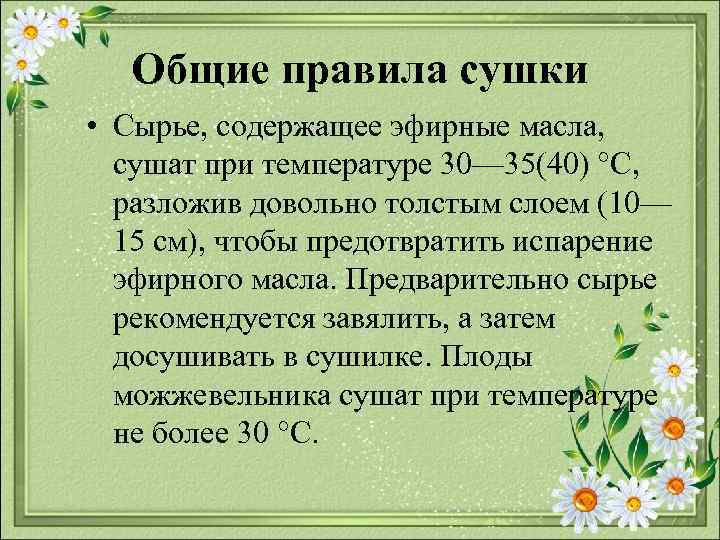 Общие правила сушки

• Сырье, содержащее эфирные масла, сушат при температуре 30—35(40) °С, разложив довольно толстым слоем (10—15 см), чтобы предотвратить испарение эфирного масла. Предварительно сырье рекомендуется завялить, а затем досушивать в сушилке. Плоды можжевельника сушат при температуре не более 30 °С.